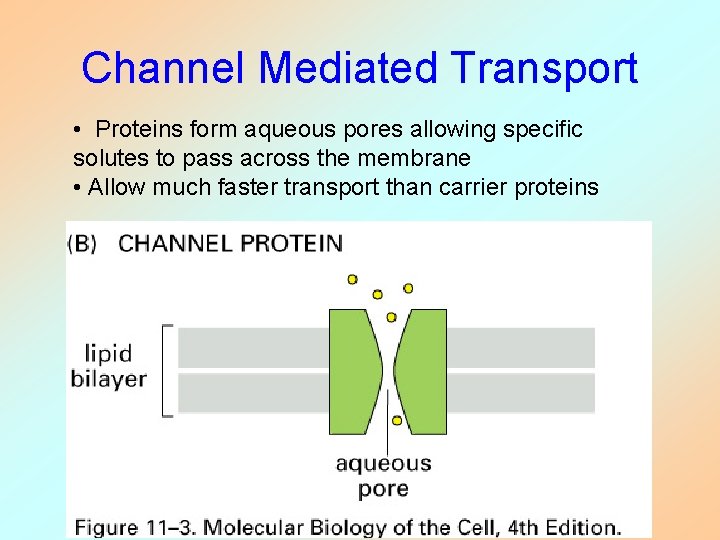 Channel Mediated Transport

• Proteins form aqueous pores allowing specific solutes to pass across the membrane
• Allow much faster transport than carrier proteins

(B) CHANNEL PROTEIN

lipid bilayer

aqueous pore

Figure 11–3. Molecular Biology of the Cell, 4th Edition.